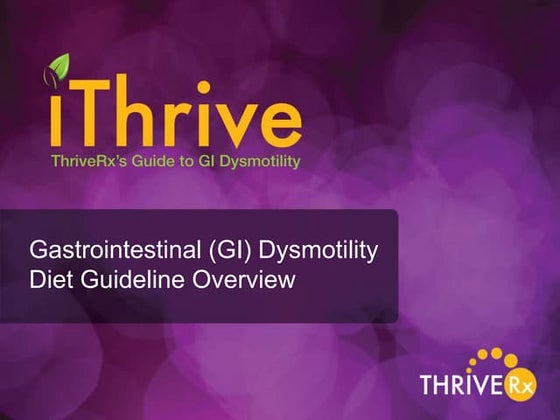 iThrive
ThriveRx's Guide to GI Dysmotility

Gastrointestinal (GI) Dysmotility Diet Guideline Overview

THRIVERx